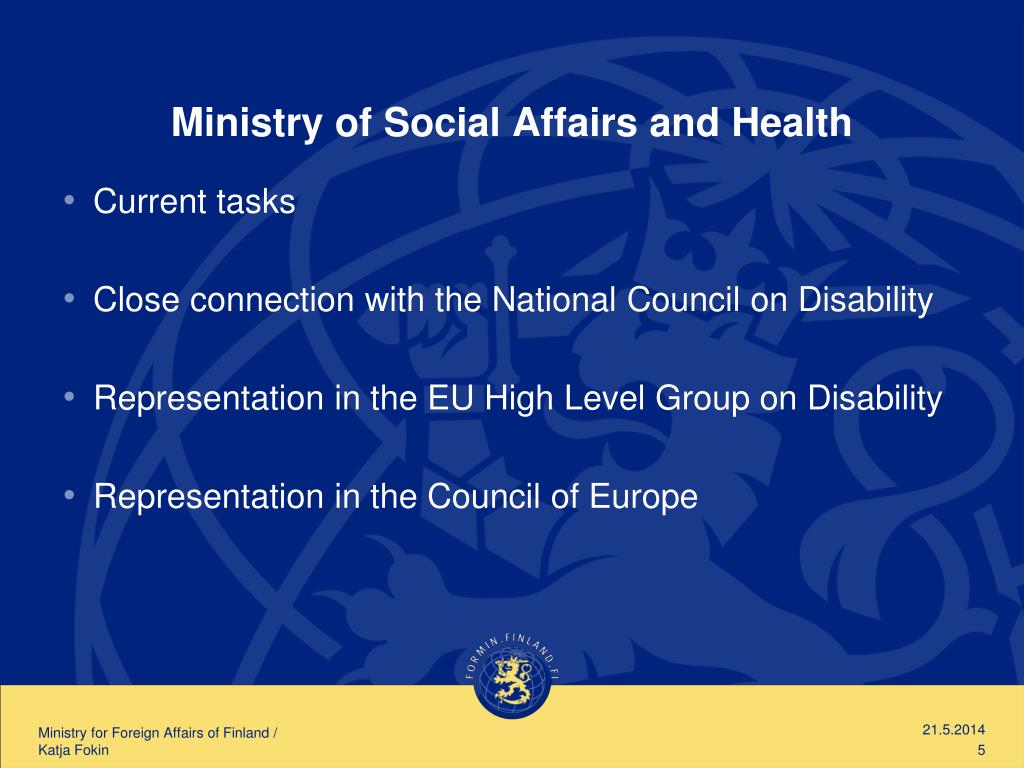 Ministry of Social Affairs and Health

• Current tasks

• Close connection with the National Council on Disability

• Representation in the EU High Level Group on Disability

• Representation in the Council of Europe

FORMIN.FINLAND.FI

Ministry for Foreign Affairs of Finland / Katja Fokin

21.5.2014
5